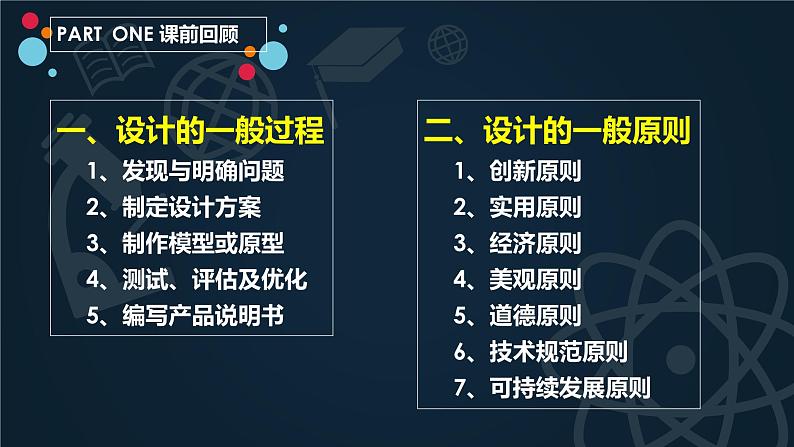 PART ONE 课前回顾

一、设计的一般过程
1、发现与明确问题
2、制定设计方案
3、制作模型或原型
4、测试、评估及优化
5、编写产品说明书

二、设计的一般原则
1、创新原则
2、实用原则
3、经济原则
4、美观原则
5、道德原则
6、技术规范原则
7、可持续发展原则